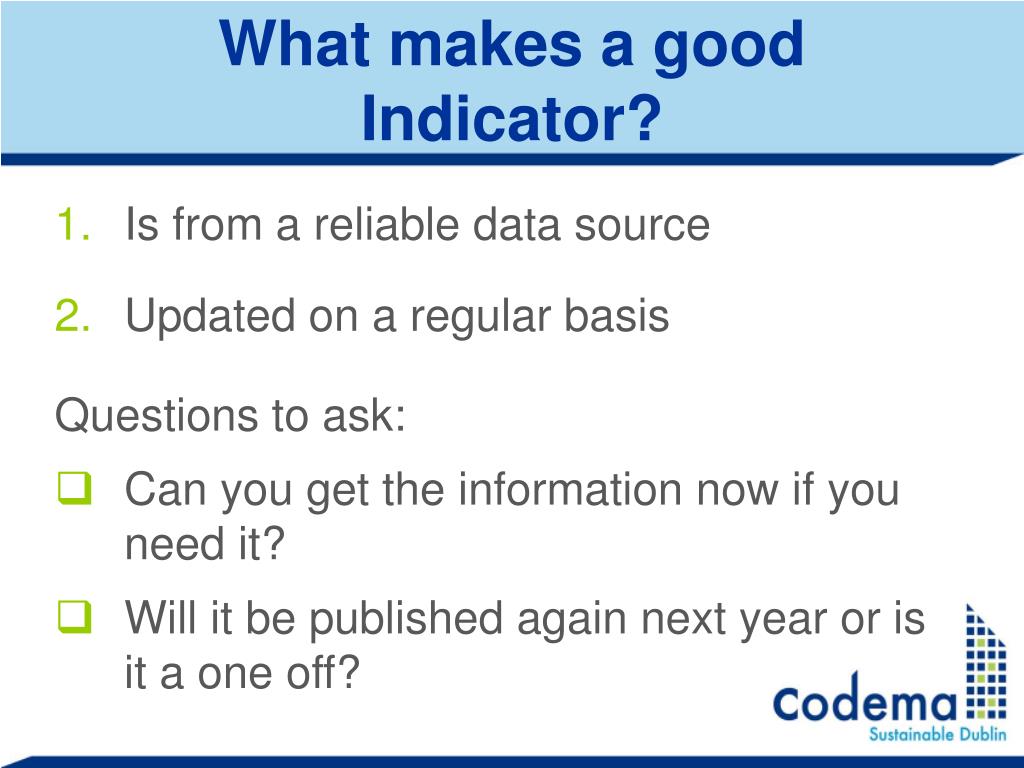 What makes a good Indicator?

1. Is from a reliable data source

2. Updated on a regular basis

Questions to ask:

❑ Can you get the information now if you need it?

❑ Will it be published again next year or is it a one off?

codema
Sustainable Dublin